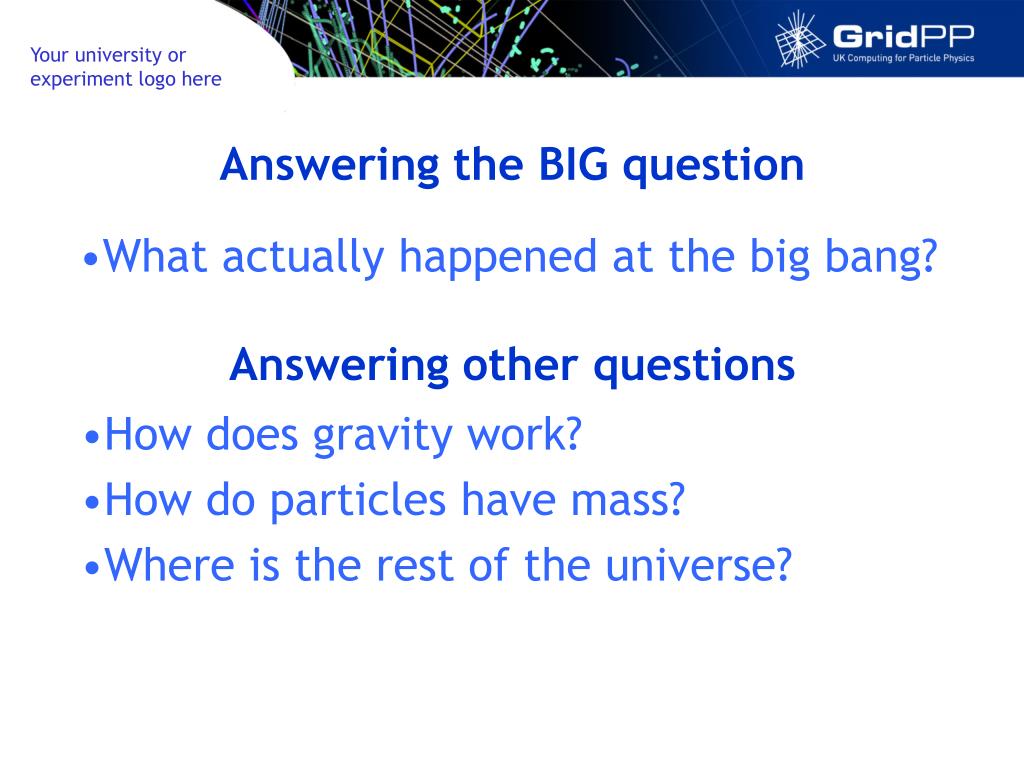 Your university or experiment logo here

GridPP
UK Computing for Particle Physics

Answering the BIG question

•What actually happened at the big bang?

Answering other questions

•How does gravity work?
•How do particles have mass?
•Where is the rest of the universe?